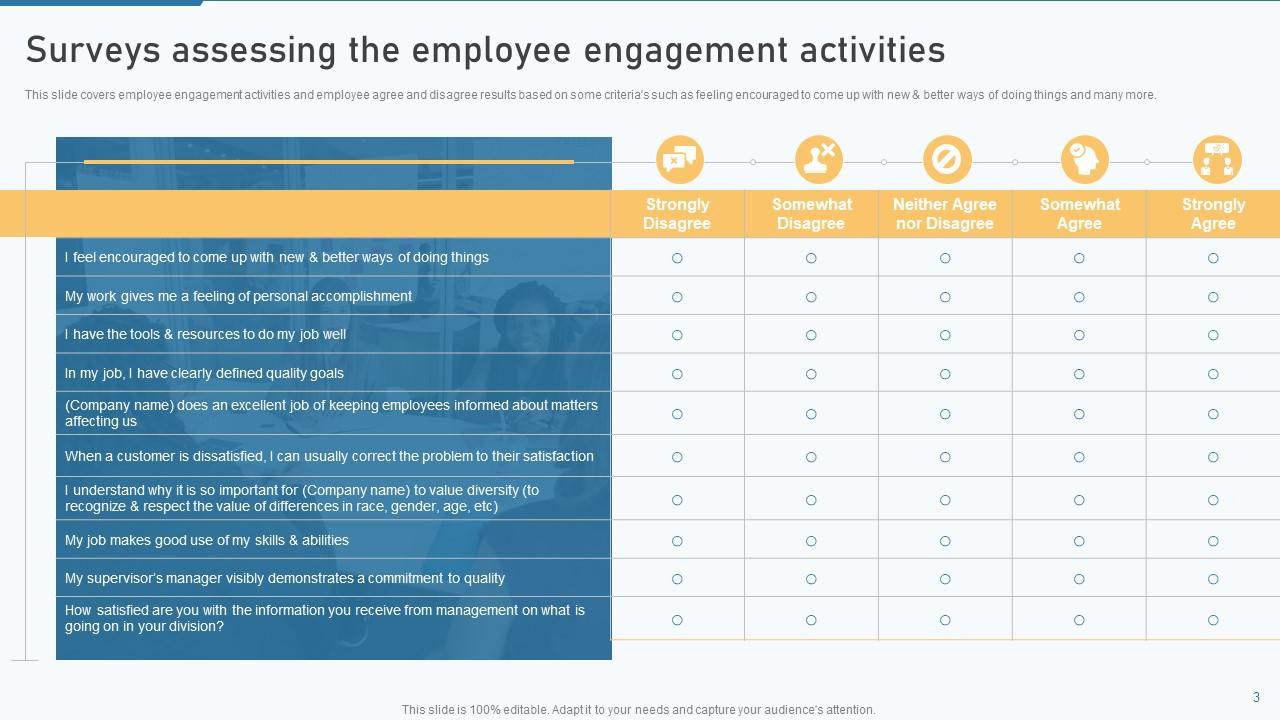 Surveys assessing the employee engagement activities

This slide covers employee engagement activities and employee agree and disagree results based on some criteria's such as feeling encouraged to come up with new & better ways of doing things and many more.

| | Strongly Disagree | Somewhat Disagree | Neither Agree nor Disagree | Somewhat Agree | Strongly Agree |
|---|---|---|---|---|---|
| I feel encouraged to come up with new & better ways of doing things | ○ | ○ | ○ | ○ | ○ |
| My work gives me a feeling of personal accomplishment | ○ | ○ | ○ | ○ | ○ |
| I have the tools & resources to do my job well | ○ | ○ | ○ | ○ | ○ |
| In my job, I have clearly defined quality goals | ○ | ○ | ○ | ○ | ○ |
| (Company name) does an excellent job of keeping employees informed about matters affecting us | ○ | ○ | ○ | ○ | ○ |
| When a customer is dissatisfied, I can usually correct the problem to their satisfaction | ○ | ○ | ○ | ○ | ○ |
| I understand why it is so important for (Company name) to value diversity (to recognize & respect the value of differences in race, gender, age, etc) | ○ | ○ | ○ | ○ | ○ |
| My job makes good use of my skills & abilities | ○ | ○ | ○ | ○ | ○ |
| My supervisor's manager visibly demonstrates a commitment to quality | ○ | ○ | ○ | ○ | ○ |
| How satisfied are you with the information you receive from management on what is going on in your division? | ○ | ○ | ○ | ○ | ○ |

This slide is 100% editable. Adapt it to your needs and capture your audience's attention.

3